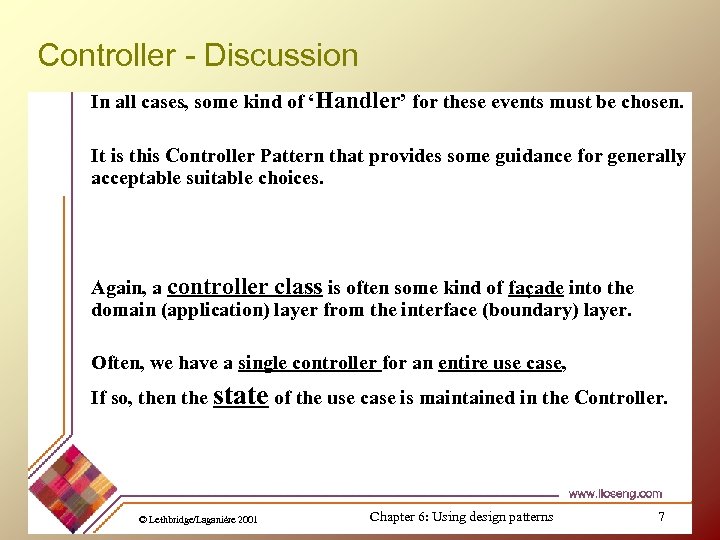 Controller - Discussion

In all cases, some kind of ‘Handler’ for these events must be chosen.

It is this Controller Pattern that provides some guidance for generally acceptable suitable choices.

Again, a controller class is often some kind of façade into the domain (application) layer from the interface (boundary) layer.

Often, we have a single controller for an entire use case,

If so, then the state of the use case is maintained in the Controller.

www.lloseng.com

© Lethbridge/Laganière 2001

Chapter 6: Using design patterns

7